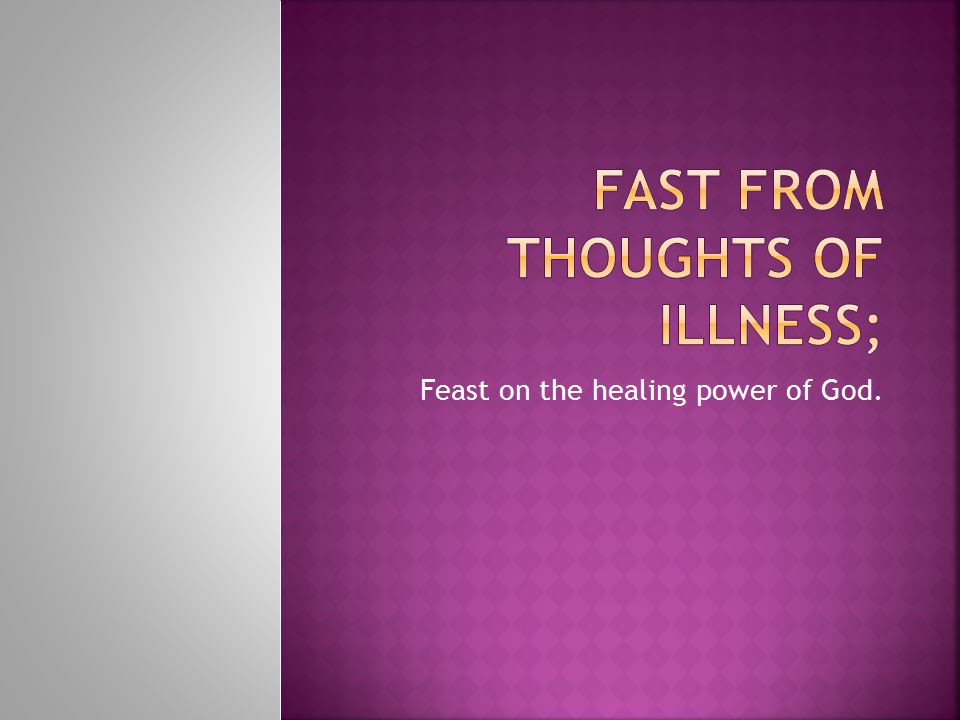 FAST FROM THOUGHTS OF ILLNESS;

Feast on the healing power of God.